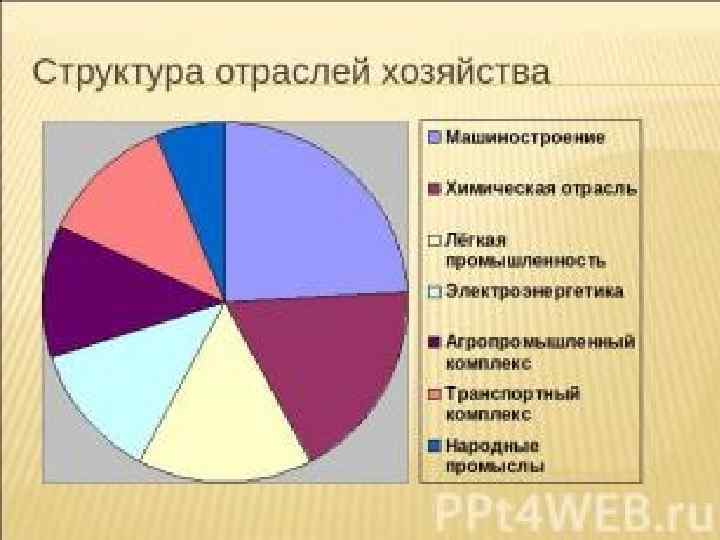 Структура отраслей хозяйства

Машиностроение
Химическая отрасль
Лёгкая промышленность
Электроэнергетика
Агропромышленный комплекс
Транспортный комплекс
Народные промыслы

PPt4WEB.ru